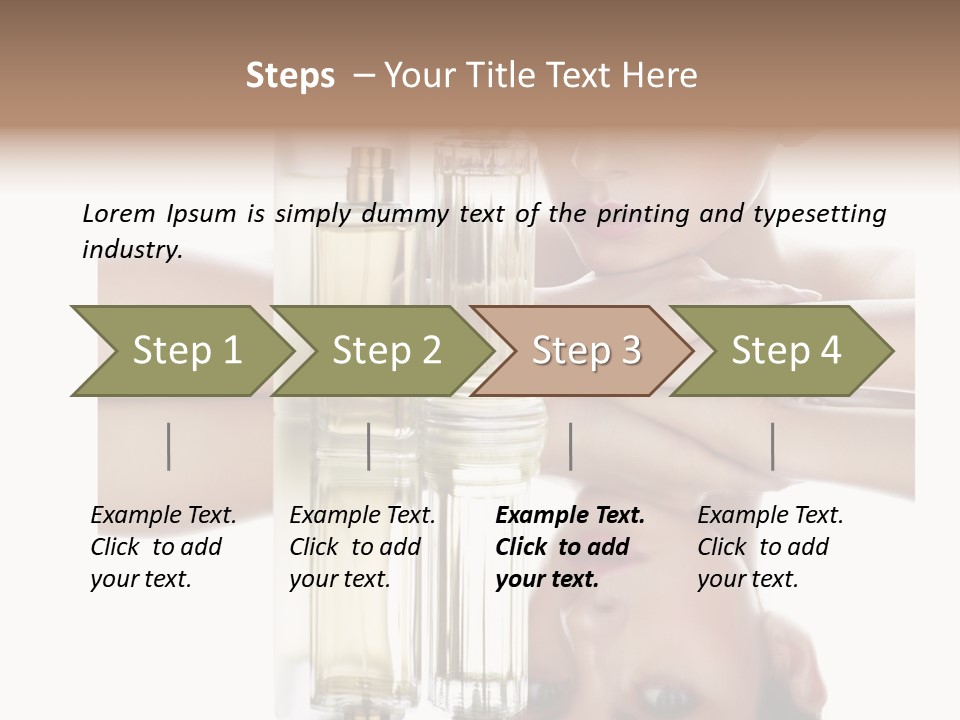 Steps – Your Title Text Here

Lorem Ipsum is simply dummy text of the printing and typesetting industry.

Step 1

Step 2

Step 3

Step 4

Example Text. Click to add your text.

Example Text. Click to add your text.

Example Text. Click to add your text.

Example Text. Click to add your text.